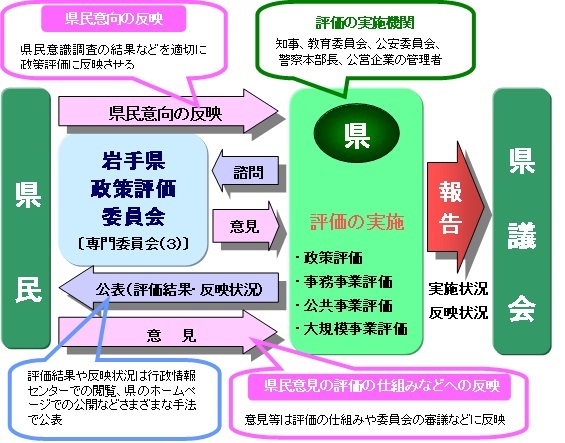 県民意向の反映

県民意識調査の結果などを適切に政策評価に反映させる

評価の実施機関

知事、教育委員会、公安委員会、警察本部長、公営企業の管理者

県民

県民意向の反映

岩手県
政策評価
委員会
〔専門委員会(3)〕

諮問

意見

公表(評価結果・反映状況)

意　見

県

評価の実施

・政策評価
・事務事業評価
・公共事業評価
・大規模事業評価

報告

実施状況
反映状況

県議会

評価結果や反映状況は行政情報センターでの閲覧、県のホームページでの公開などさまざまな手法で公表

県民意見の評価の仕組みなどへの反映

意見等は評価の仕組みや委員会の審議などに反映